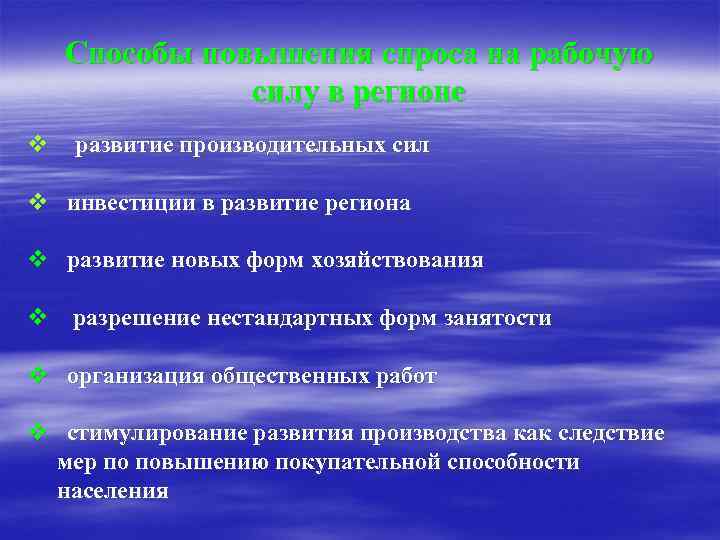 Способы повышения спроса на рабочую силу в регионе

❖ развитие производительных сил

❖ инвестиции в развитие региона

❖ развитие новых форм хозяйствования

❖ разрешение нестандартных форм занятости

❖ организация общественных работ

❖ стимулирование развития производства как следствие мер по повышению покупательной способности населения